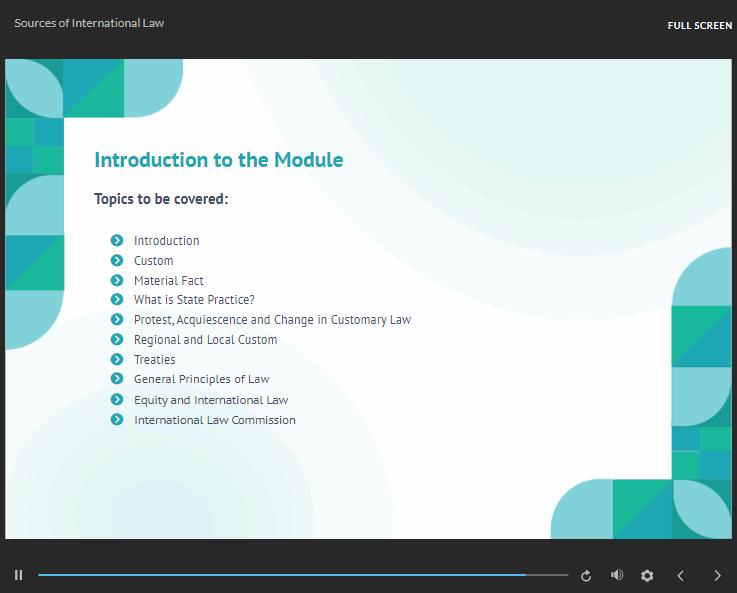 Sources of International Law

FULL SCREEN

Introduction to the Module

Topics to be covered:

Introduction
Custom
Material Fact
What is State Practice?
Protest, Acquiescence and Change in Customary Law
Regional and Local Custom
Treaties
General Principles of Law
Equity and International Law
International Law Commission